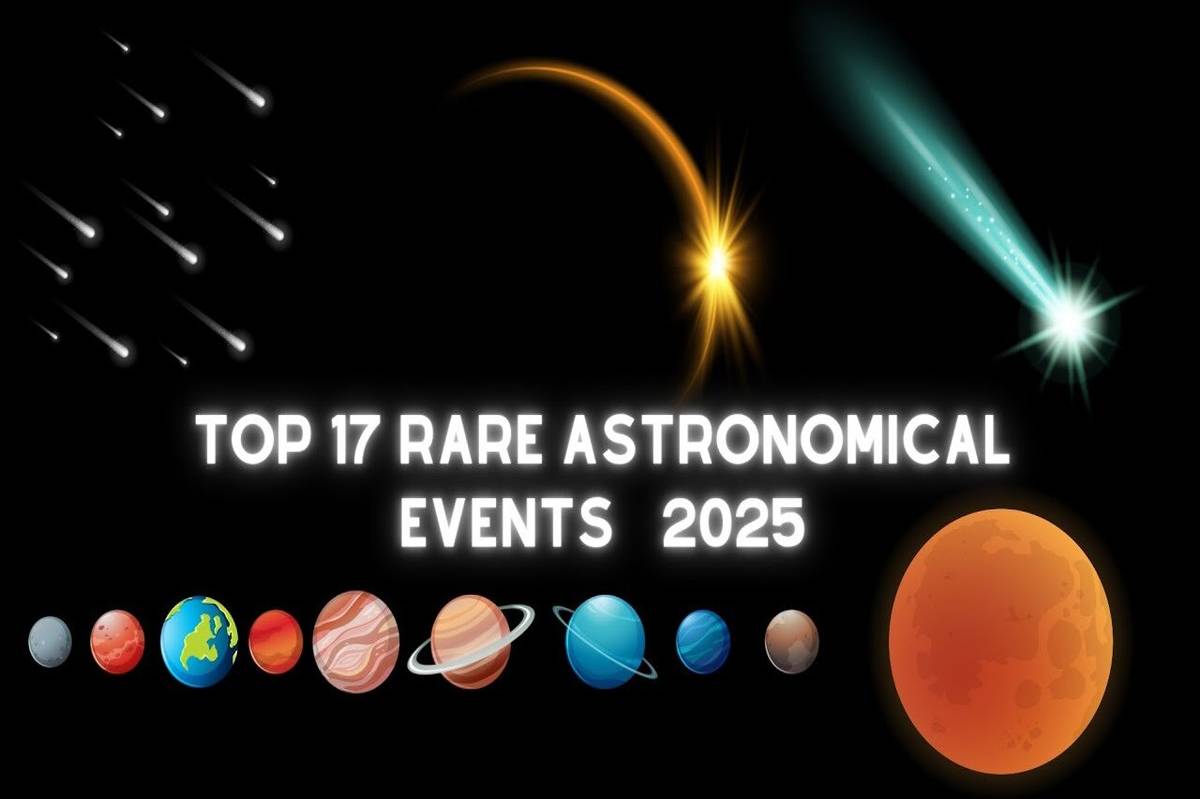 TOP 17 RARE ASTRONOMICAL EVENTS 2025